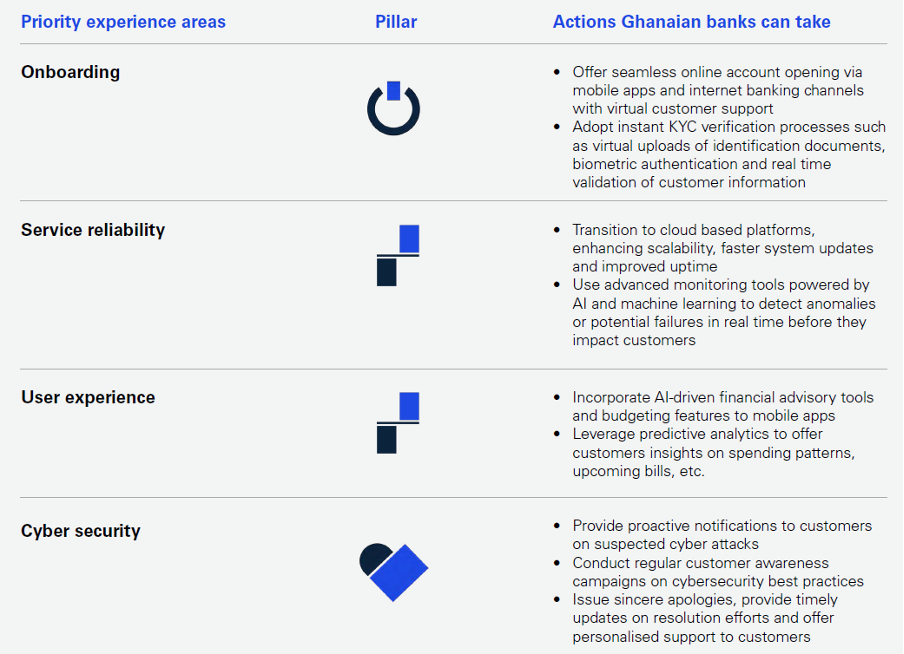 | Priority experience areas | Pillar | Actions Ghanaian banks can take |
|---|---|---|
| Onboarding | | • Offer seamless online account opening via mobile apps and internet banking channels with virtual customer support • Adopt instant KYC verification processes such as virtual uploads of identification documents, biometric authentication and real time validation of customer information |
| Service reliability | | • Transition to cloud based platforms, enhancing scalability, faster system updates and improved uptime • Use advanced monitoring tools powered by AI and machine learning to detect anomalies or potential failures in real time before they impact customers |
| User experience | | • Incorporate AI-driven financial advisory tools and budgeting features to mobile apps • Leverage predictive analytics to offer customers insights on spending patterns, upcoming bills, etc. |
| Cyber security | | • Provide proactive notifications to customers on suspected cyber attacks • Conduct regular customer awareness campaigns on cybersecurity best practices • Issue sincere apologies, provide timely updates on resolution efforts and offer personalised support to customers |